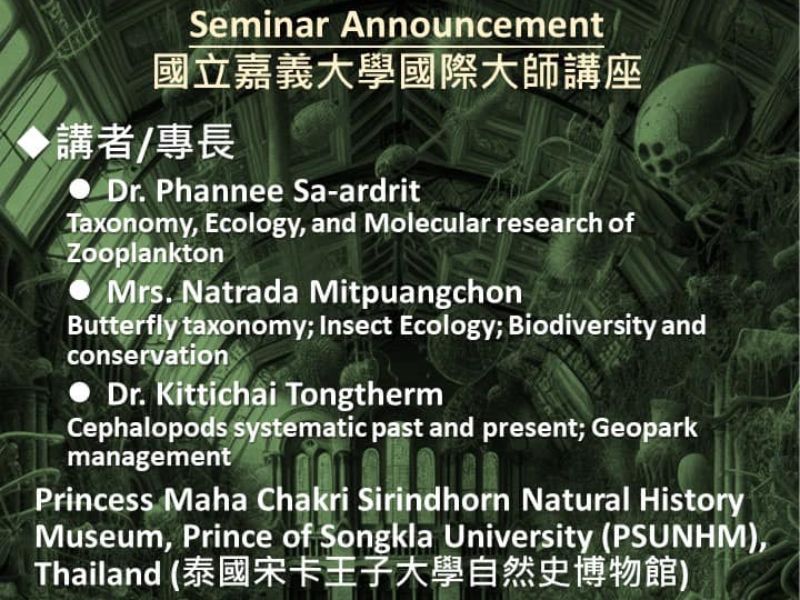 Seminar Announcement
國立嘉義大學國際大師講座

◆講者/專長

● Dr. Phannee Sa-ardrit
Taxonomy, Ecology, and Molecular research of Zooplankton

● Mrs. Natrada Mitpuangchon
Butterfly taxonomy; Insect Ecology; Biodiversity and conservation

● Dr. Kittichai Tongtherm
Cephalopods systematic past and present; Geopark management

Princess Maha Chakri Sirindhorn Natural History Museum, Prince of Songkla University (PSUNHM), Thailand (泰國宋卡王子大學自然史博物館)